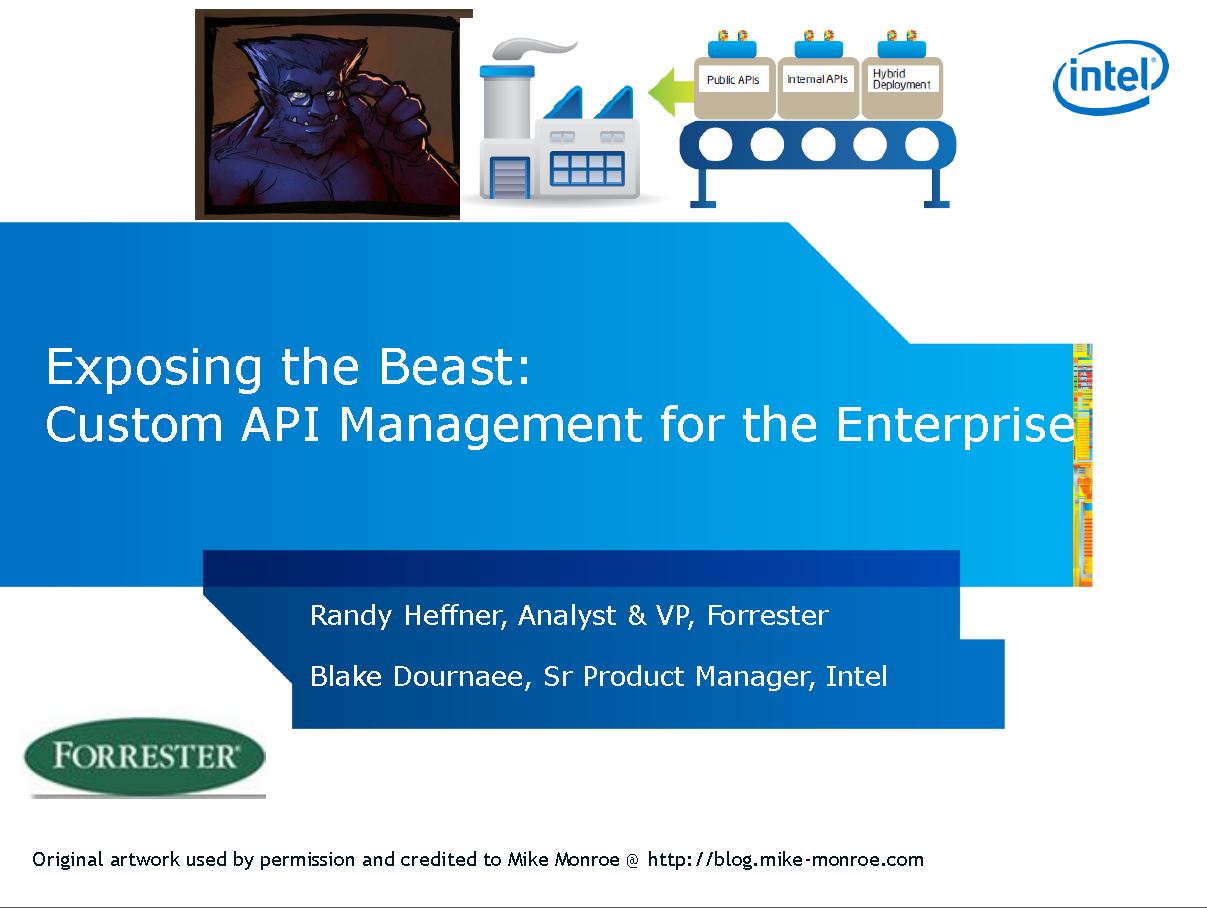 Public APIs

Internal APIs

Hybrid Deployment

intel

Exposing the Beast:
Custom API Management for the Enterprise

Randy Heffner, Analyst & VP, Forrester

Blake Dournaee, Sr Product Manager, Intel

FORRESTER

Original artwork used by permission and credited to Mike Monroe @ http://blog.mike-monroe.com